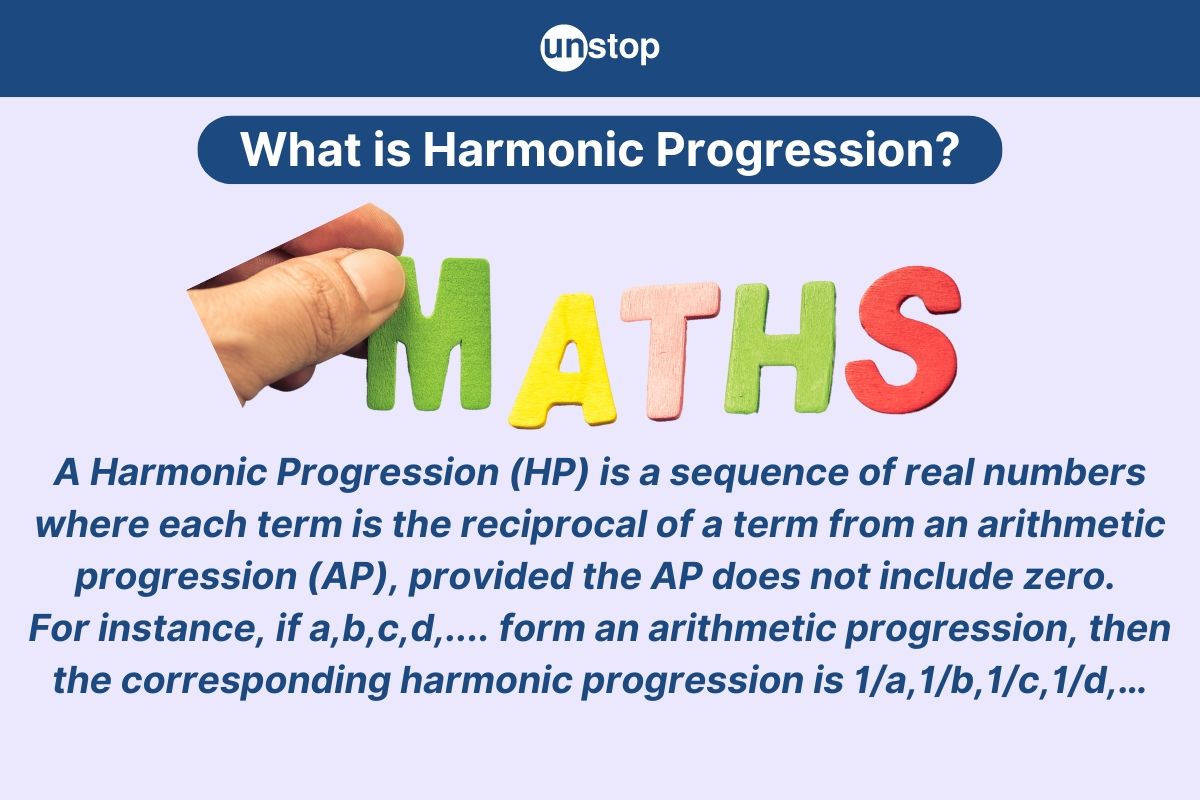 unstop

What is Harmonic Progression?

MATHS

A Harmonic Progression (HP) is a sequence of real numbers where each term is the reciprocal of a term from an arithmetic progression (AP), provided the AP does not include zero.
For instance, if a,b,c,d,.... form an arithmetic progression, then the corresponding harmonic progression is 1/a,1/b,1/c,1/d,...